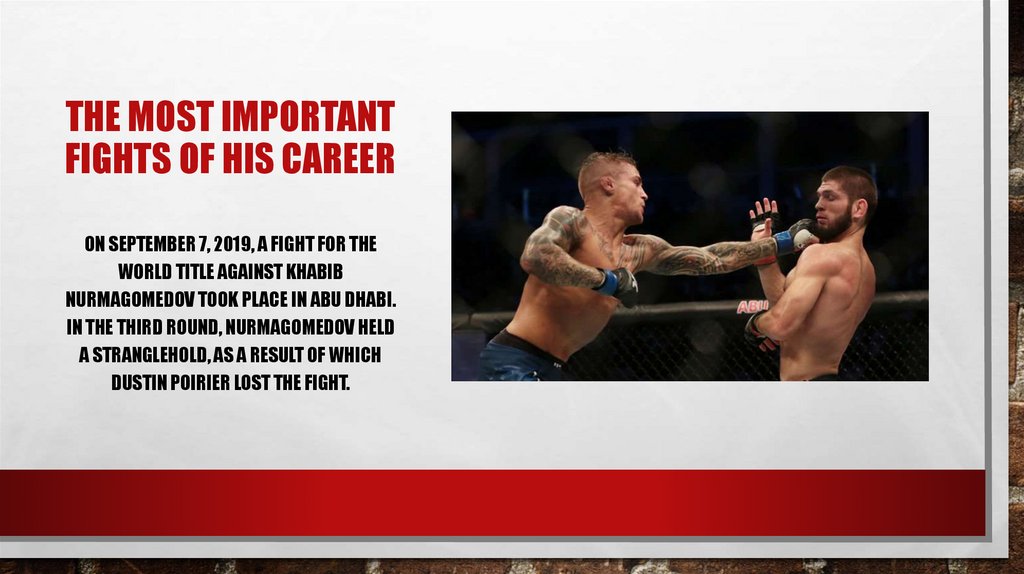 THE MOST IMPORTANT FIGHTS OF HIS CAREER

ON SEPTEMBER 7, 2019, A FIGHT FOR THE WORLD TITLE AGAINST KHABIB NURMAGOMEDOV TOOK PLACE IN ABU DHABI. IN THE THIRD ROUND, NURMAGOMEDOV HELD A STRANGLEHOLD, AS A RESULT OF WHICH DUSTIN POIRIER LOST THE FIGHT.

ABU